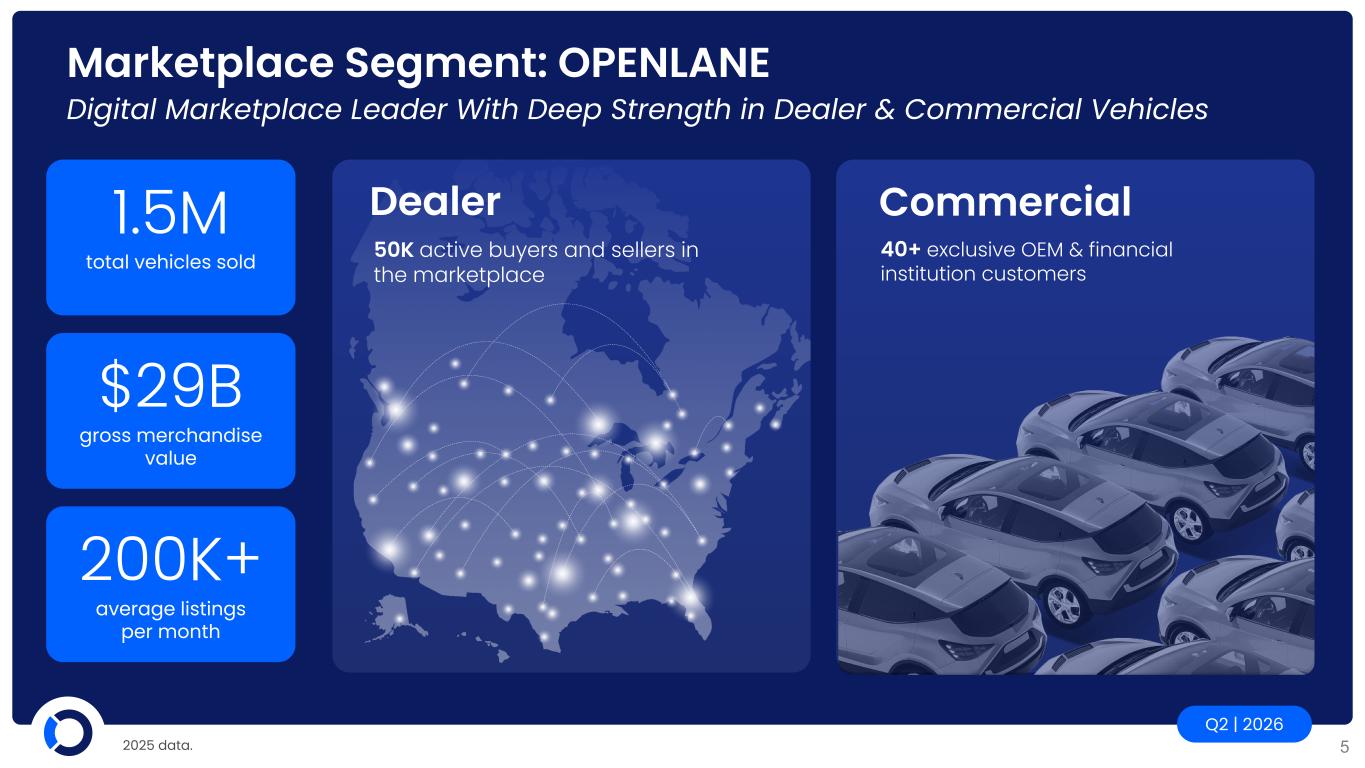 Marketplace Segment: OPENLANE
Digital Marketplace Leader With Deep Strength in Dealer & Commercial Vehicles

1.5M
total vehicles sold

$29B
gross merchandise value

200K+
average listings per month

Dealer
50K active buyers and sellers in the marketplace

Commercial
40+ exclusive OEM & financial institution customers

2025 data.

Q2 | 2026

5